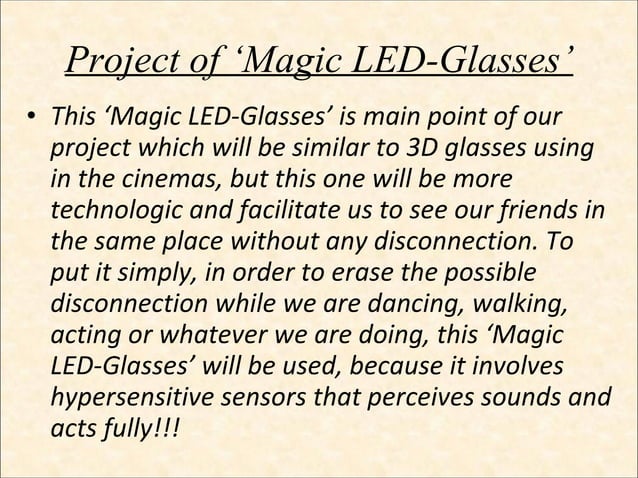 Project of ‘Magic LED-Glasses’

• This ‘Magic LED-Glasses’ is main point of our project which will be similar to 3D glasses using in the cinemas, but this one will be more technologic and facilitate us to see our friends in the same place without any disconnection. To put it simply, in order to erase the possible disconnection while we are dancing, walking, acting or whatever we are doing, this ‘Magic LED-Glasses’ will be used, because it involves hypersensitive sensors that perceives sounds and acts fully!!!